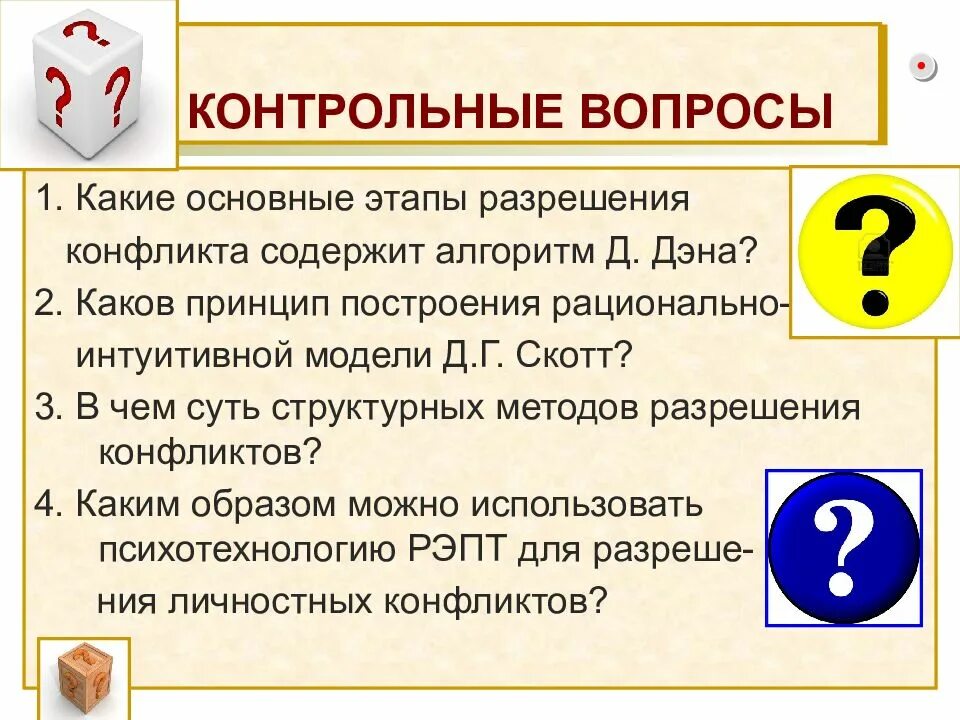 КОНТРОЛЬНЫЕ ВОПРОСЫ

1. Какие основные этапы разрешения конфликта содержит алгоритм Д. Дэна?

2. Каков принцип построения рационально-интуитивной модели Д.Г. Скотт?

3. В чем суть структурных методов разрешения конфликтов?

4. Каким образом можно использовать психотехнологию РЭПТ для разрешения личностных конфликтов?